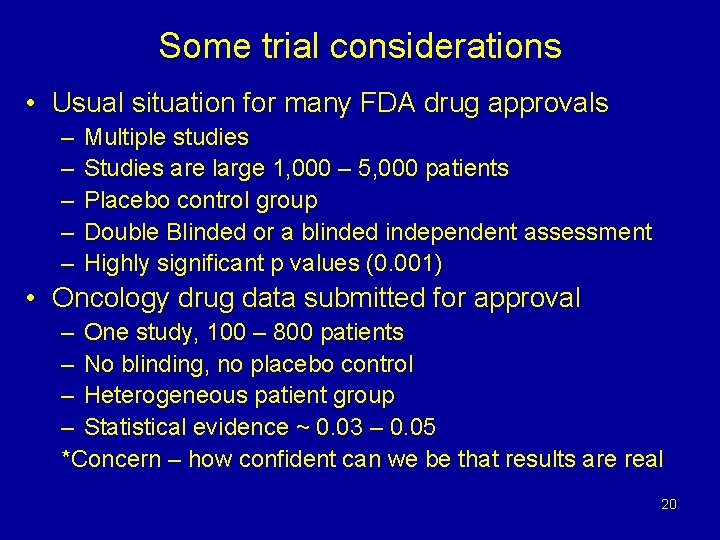 Some trial considerations

• Usual situation for many FDA drug approvals
– Multiple studies
– Studies are large 1,000 – 5,000 patients
– Placebo control group
– Double Blinded or a blinded independent assessment
– Highly significant p values (0.001)

• Oncology drug data submitted for approval
– One study, 100 – 800 patients
– No blinding, no placebo control
– Heterogeneous patient group
– Statistical evidence ~ 0.03 – 0.05
*Concern – how confident can we be that results are real

20